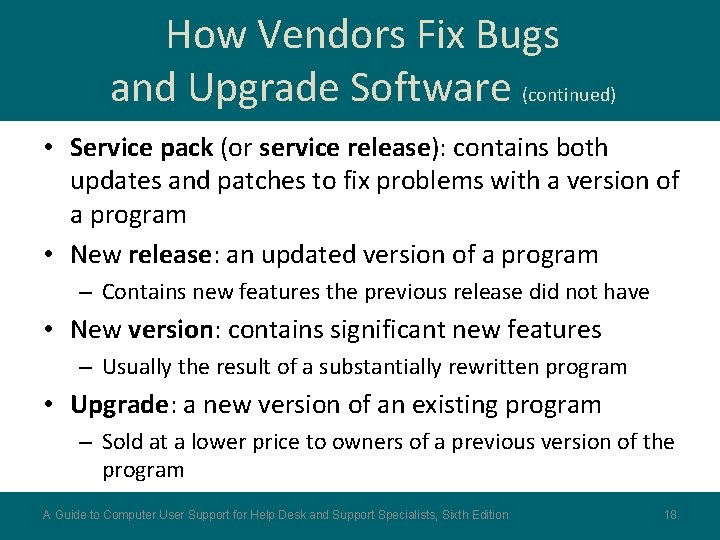 How Vendors Fix Bugs and Upgrade Software (continued)

• Service pack (or service release): contains both updates and patches to fix problems with a version of a program

• New release: an updated version of a program
– Contains new features the previous release did not have

• New version: contains significant new features
– Usually the result of a substantially rewritten program

• Upgrade: a new version of an existing program
– Sold at a lower price to owners of a previous version of the program

A Guide to Computer User Support for Help Desk and Support Specialists, Sixth Edition 18